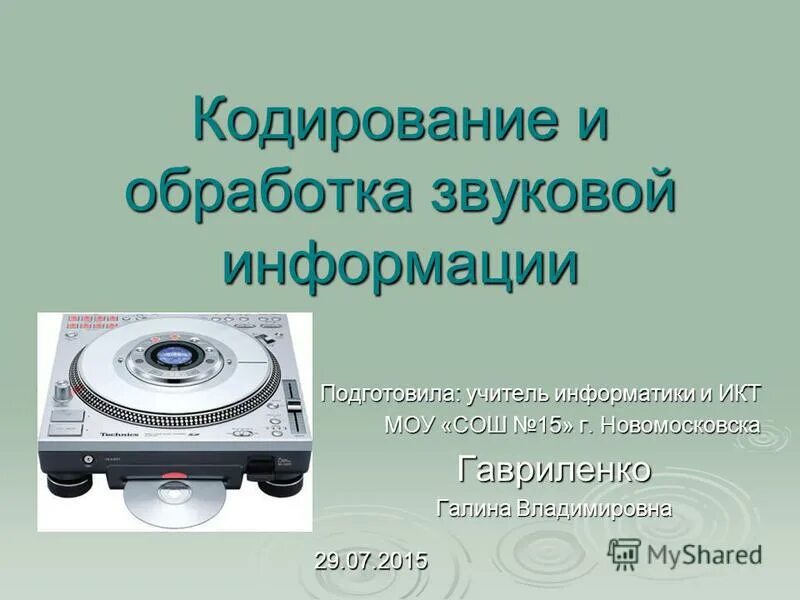 Кодирование и обработка звуковой информации

Technics

Подготовила: учитель информатики и ИКТ МОУ «СОШ №15» г. Новомосковска

Гавриленко

Галина Владимировна

29.07.2015

MyShared